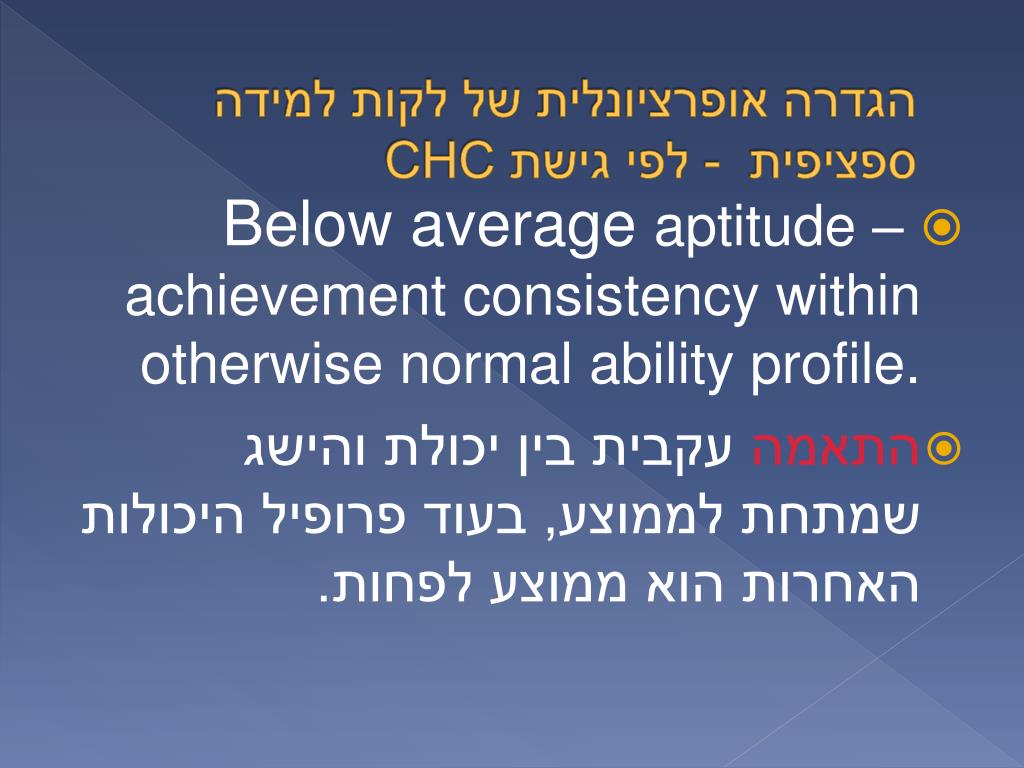 הגדרה אופרציונלית של לקות למידה ספציפית - לפי גישת CHC

Below average aptitude – achievement consistency within otherwise normal ability profile.

התאמה עקבית בין יכולת והישג שמתחת לממוצע, בעוד פרופיל היכולות האחרות הוא ממוצע לפחות.